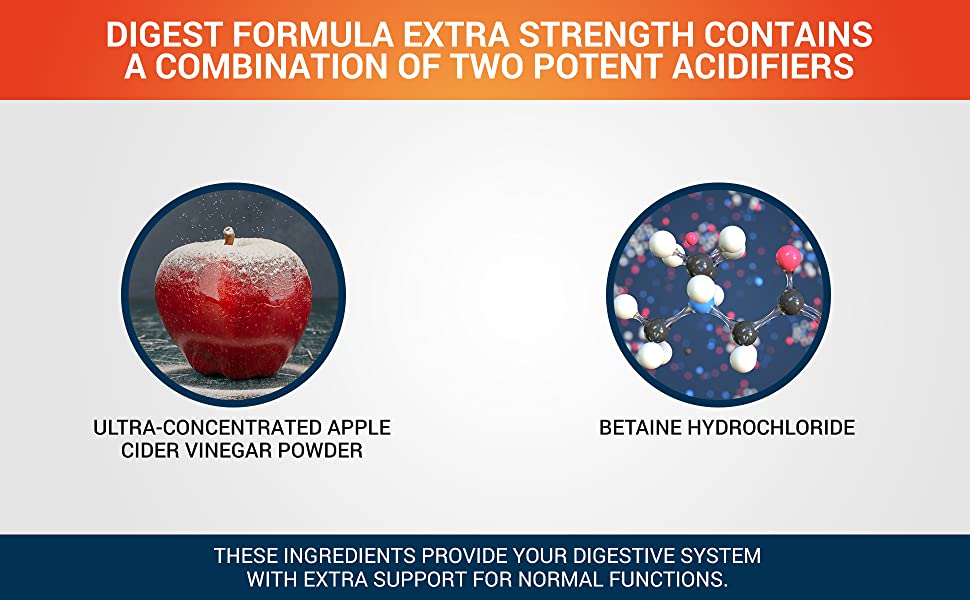 DIGEST FORMULA EXTRA STRENGTH CONTAINS A COMBINATION OF TWO POTENT ACIDIFIERS

ULTRA-CONCENTRATED APPLE CIDER VINEGAR POWDER

BETAINE HYDROCHLORIDE

THESE INGREDIENTS PROVIDE YOUR DIGESTIVE SYSTEM WITH EXTRA SUPPORT FOR NORMAL FUNCTIONS.